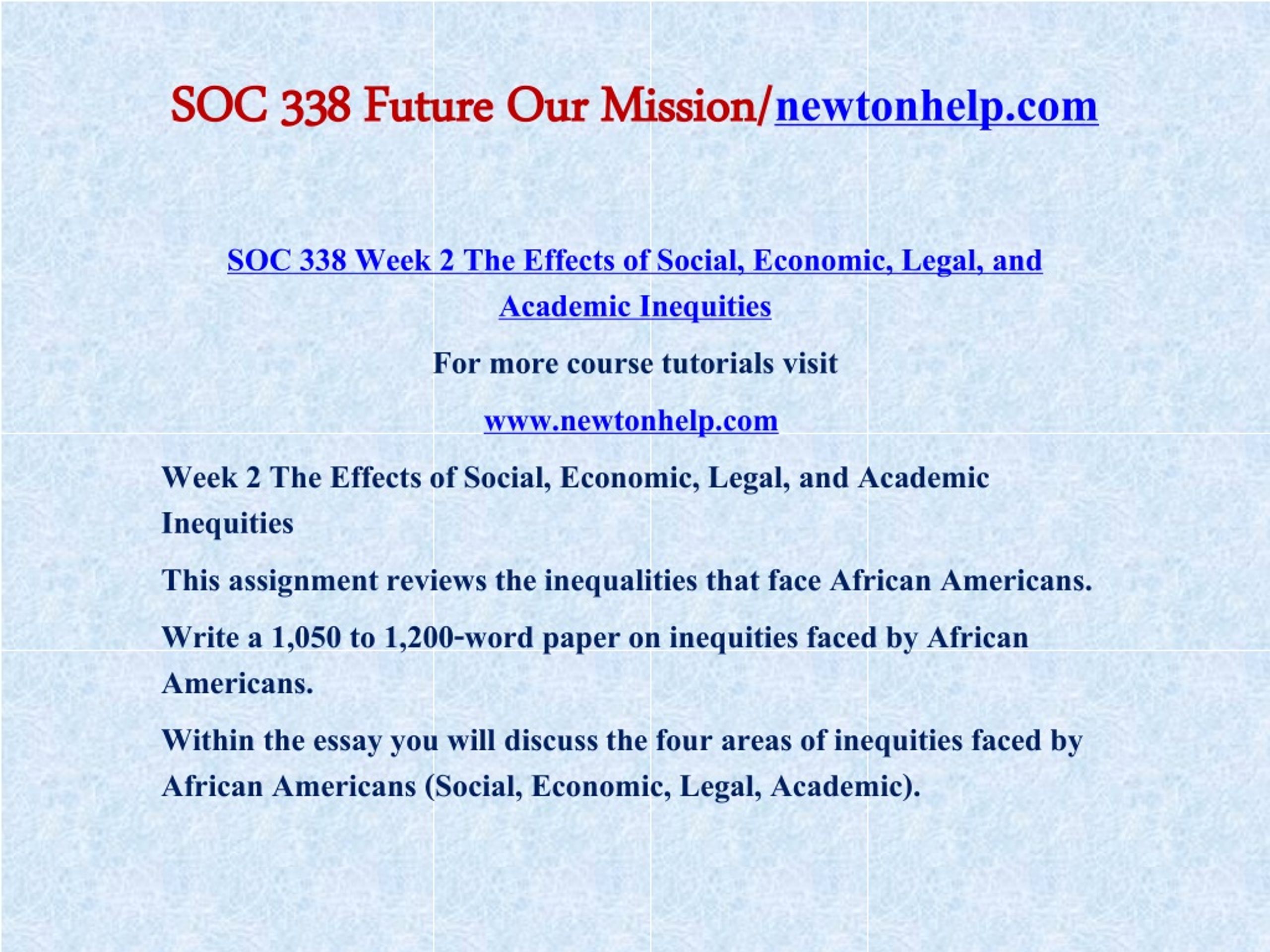 SOC 338 Future Our Mission/newtonhelp.com

SOC 338 Week 2 The Effects of Social, Economic, Legal, and Academic Inequities

For more course tutorials visit

www.newtonhelp.com

Week 2 The Effects of Social, Economic, Legal, and Academic Inequities

This assignment reviews the inequalities that face African Americans.

Write a 1,050 to 1,200-word paper on inequities faced by African Americans.

Within the essay you will discuss the four areas of inequities faced by African Americans (Social, Economic, Legal, Academic).